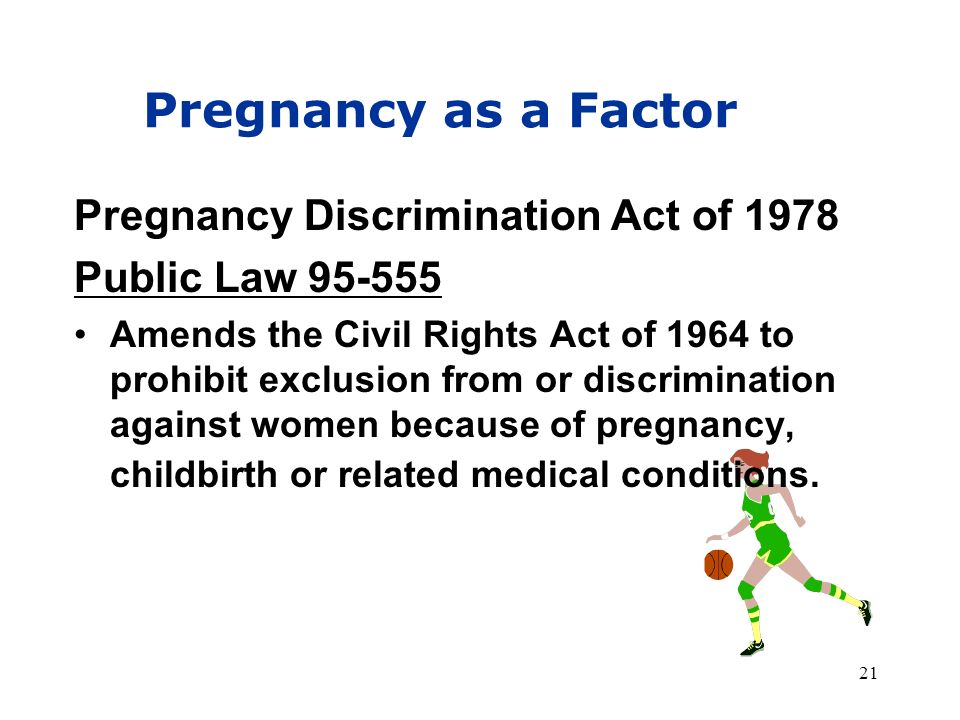 Pregnancy as a Factor

Pregnancy Discrimination Act of 1978

Public Law 95-555

• Amends the Civil Rights Act of 1964 to prohibit exclusion from or discrimination against women because of pregnancy, childbirth or related medical conditions.

21